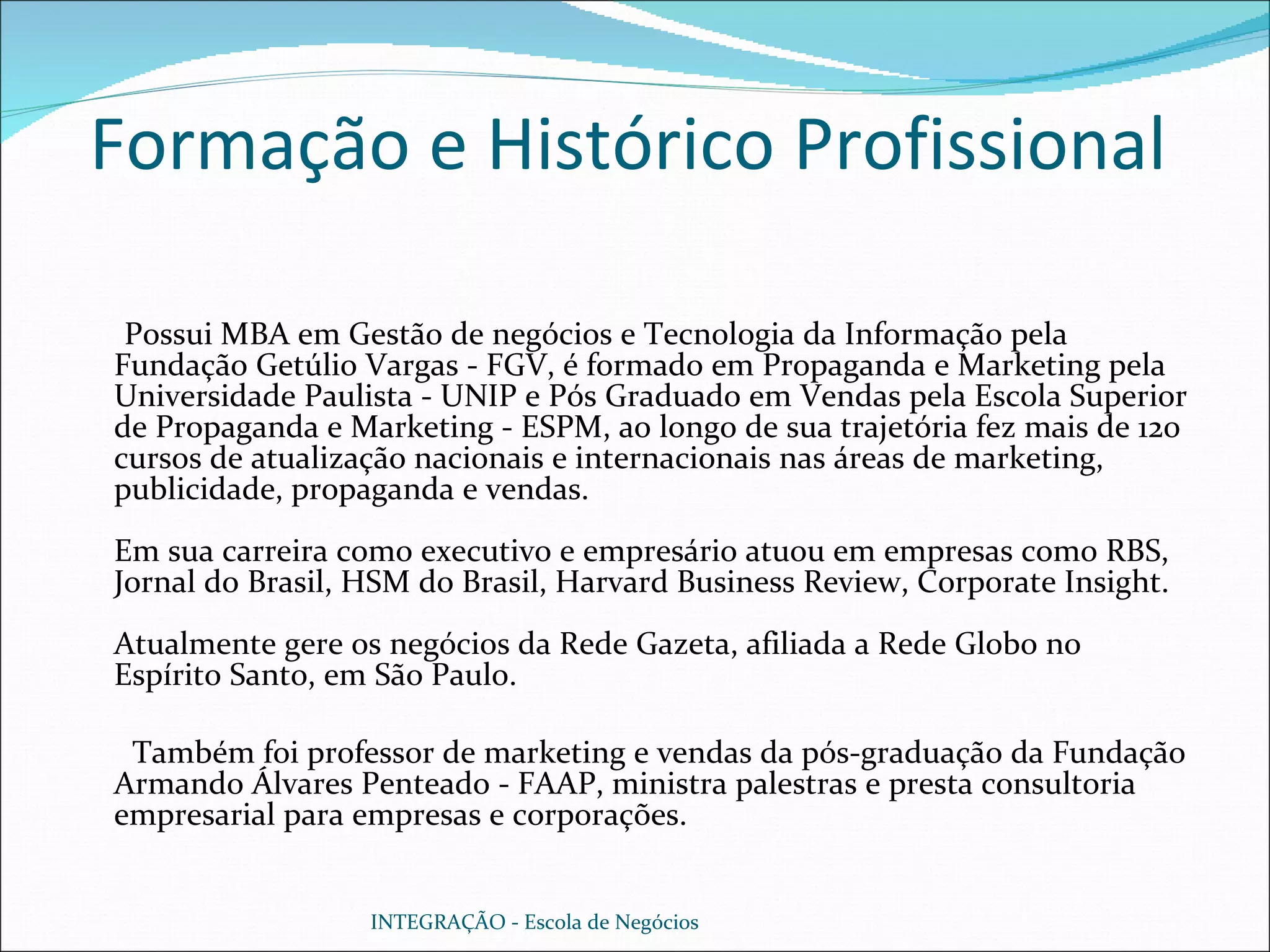 Formação e Histórico Profissional

Possui MBA em Gestão de negócios e Tecnologia da Informação pela Fundação Getúlio Vargas - FGV, é formado em Propaganda e Marketing pela Universidade Paulista - UNIP e Pós Graduado em Vendas pela Escola Superior de Propaganda e Marketing - ESPM, ao longo de sua trajetória fez mais de 120 cursos de atualização nacionais e internacionais nas áreas de marketing, publicidade, propaganda e vendas.

Em sua carreira como executivo e empresário atuou em empresas como RBS, Jornal do Brasil, HSM do Brasil, Harvard Business Review, Corporate Insight.

Atualmente gere os negócios da Rede Gazeta, afiliada a Rede Globo no Espírito Santo, em São Paulo.

Também foi professor de marketing e vendas da pós-graduação da Fundação Armando Álvares Penteado - FAAP, ministra palestras e presta consultoria empresarial para empresas e corporações.

INTEGRAÇÃO - Escola de Negócios